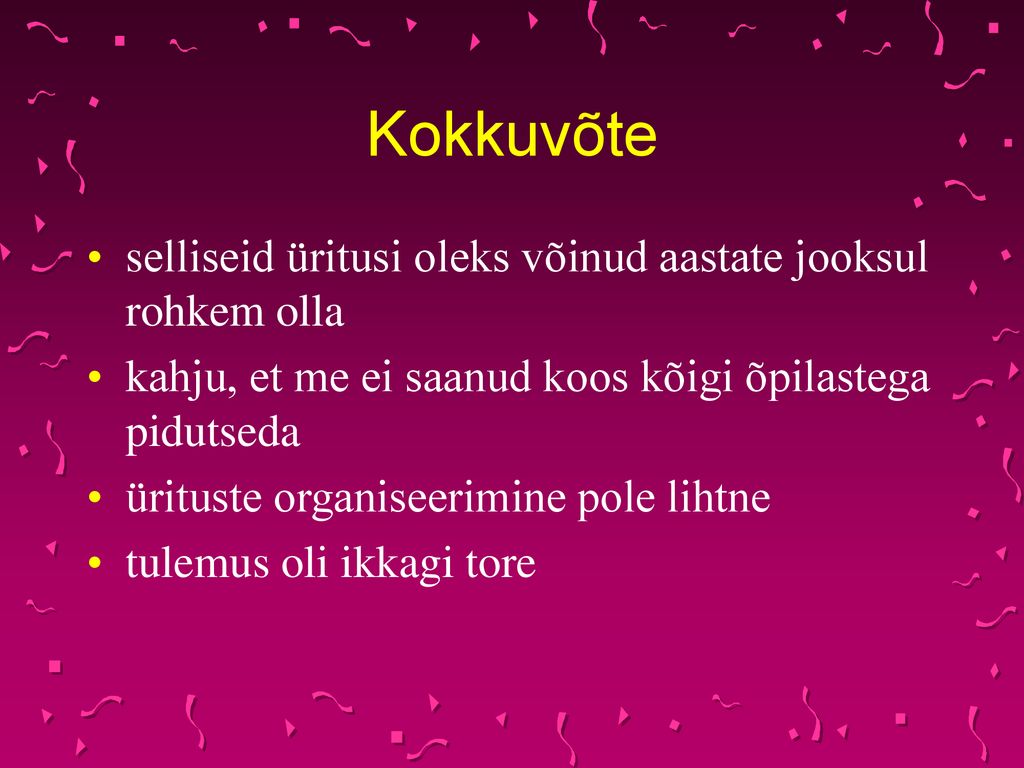 Kokkuvõte

• selliseid üritusi oleks võinud aastate jooksul rohkem olla
• kahju, et me ei saanud koos kõigi õpilastega pidutseda
• ürituste organiseerimine pole lihtne
• tulemus oli ikkagi tore